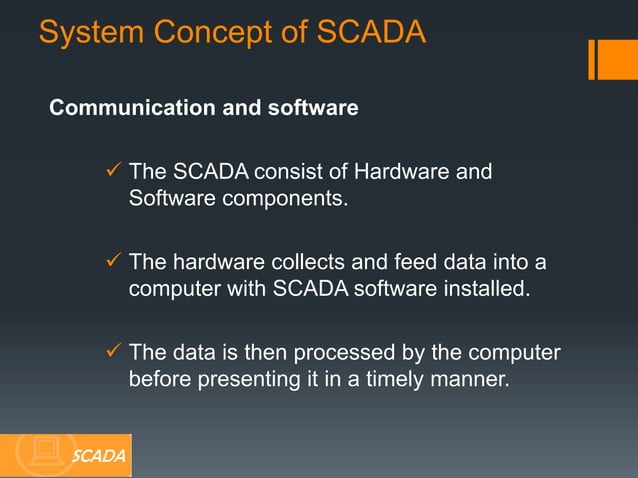 System Concept of SCADA

Communication and software

✓ The SCADA consist of Hardware and Software components.

✓ The hardware collects and feed data into a computer with SCADA software installed.

✓ The data is then processed by the computer before presenting it in a timely manner.

SCADA